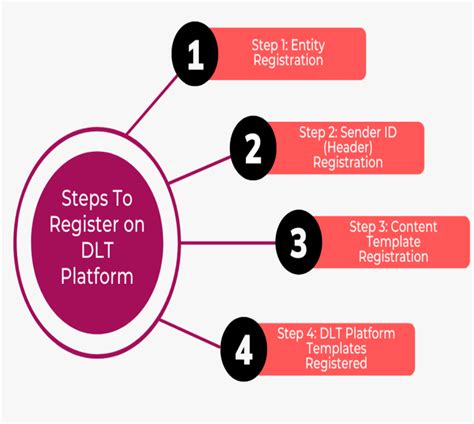 Steps To Register on DLT Platform

1
Step 1: Entity Registration

2
Step 2: Sender ID (Header) Registration

3
Step 3: Content Template Registration

4
Step 4: DLT Platform Templates Registered